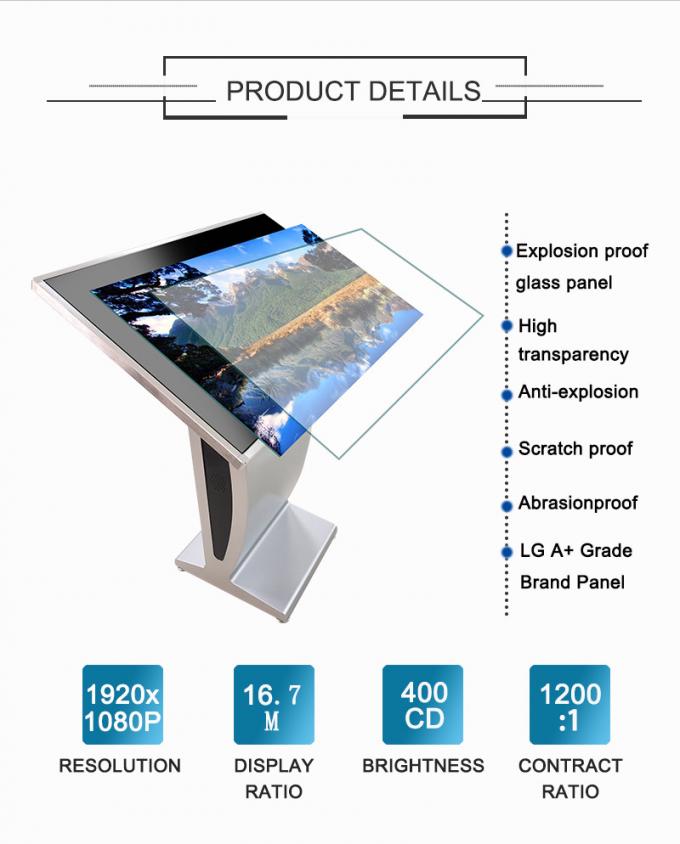 PRODUCT DETAILS

Explosion proof glass panel

High transparency

Anti-explosion

Scratch proof

Abrasionproof

LG A+ Grade Brand Panel

1920x 1080P

RESOLUTION

16.7 M

DISPLAY RATIO

400 CD

BRIGHTNESS

1200 :1

CONTRACT RATIO